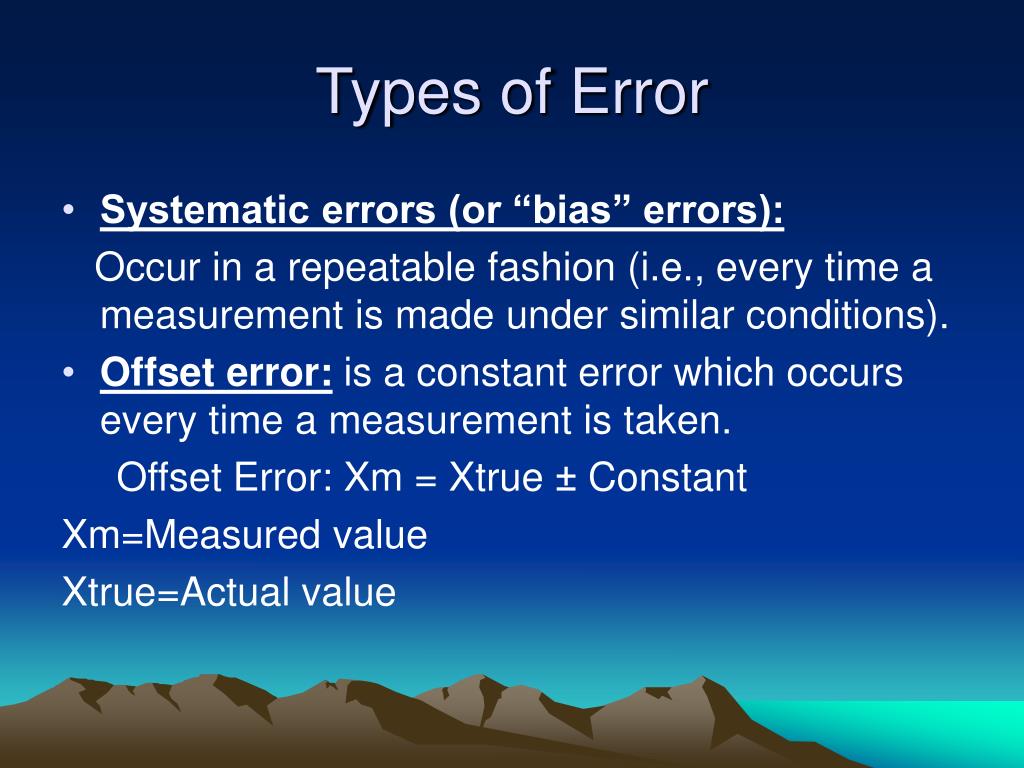 Types of Error

• Systematic errors (or “bias” errors):
Occur in a repeatable fashion (i.e., every time a measurement is made under similar conditions).

• Offset error: is a constant error which occurs every time a measurement is taken.
Offset Error: Xm = Xtrue ± Constant

Xm=Measured value

Xtrue=Actual value